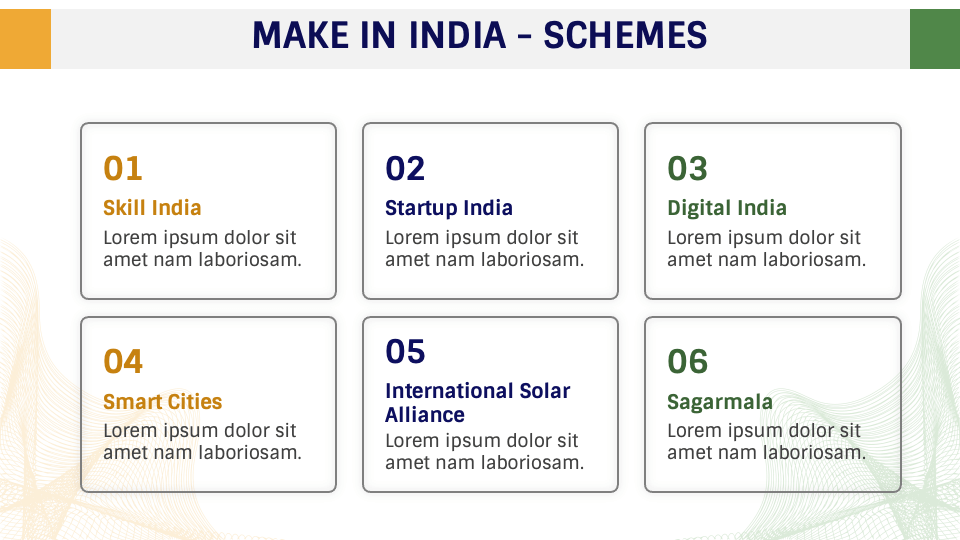 MAKE IN INDIA – SCHEMES

01
Skill India
Lorem ipsum dolor sit amet nam laboriosam.

02
Startup India
Lorem ipsum dolor sit amet nam laboriosam.

03
Digital India
Lorem ipsum dolor sit amet nam laboriosam.

04
Smart Cities
Lorem ipsum dolor sit amet nam laboriosam.

05
International Solar Alliance
Lorem ipsum dolor sit amet nam laboriosam.

06
Sagarmala
Lorem ipsum dolor sit amet nam laboriosam.